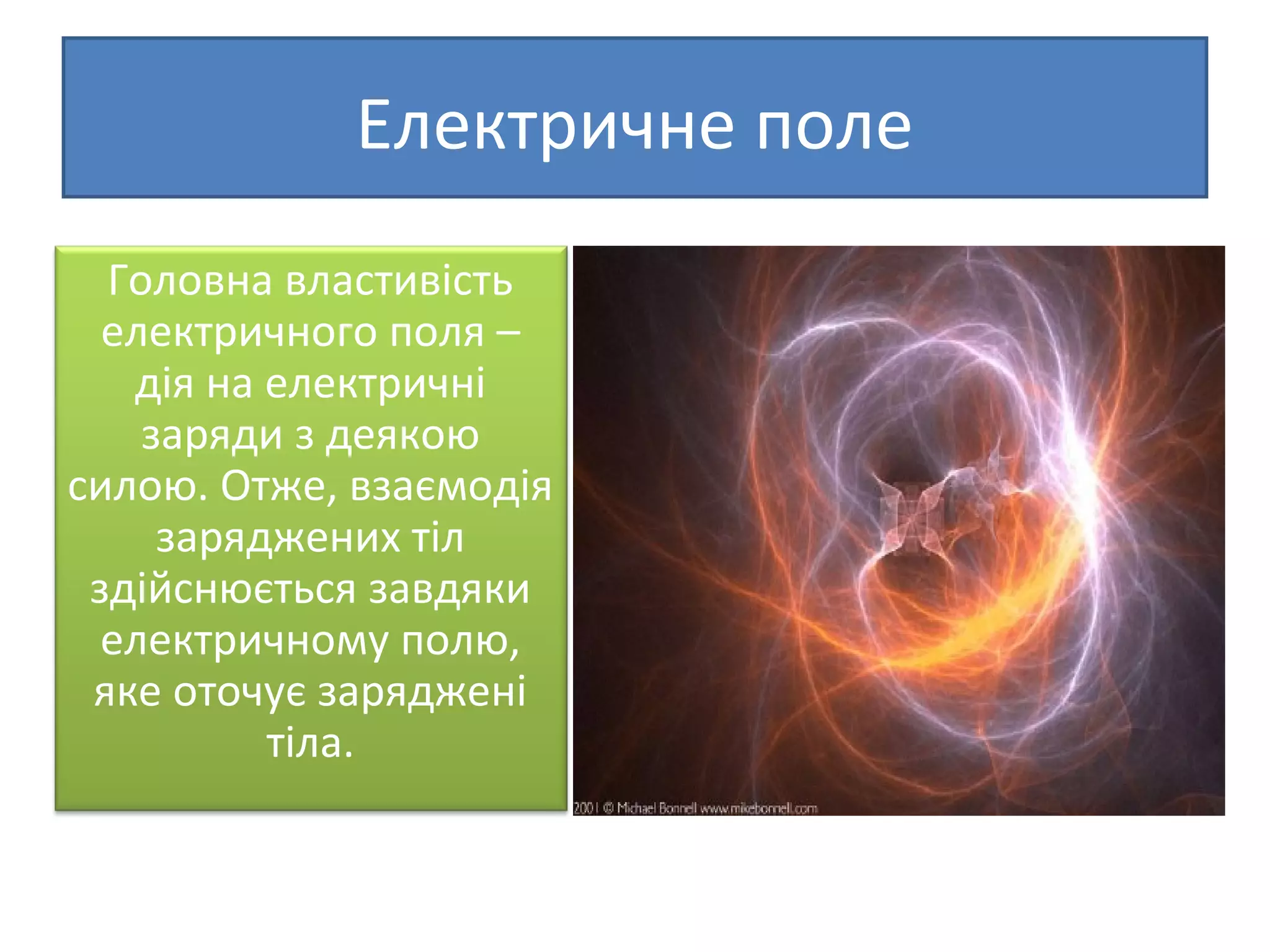 Електричне поле

Головна властивість електричного поля – дія на електричні заряди з деякою силою. Отже, взаємодія заряджених тіл здійснюється завдяки електричному полю, яке оточує заряджені тіла.

2001 © Michael Bonnell www.mikebonnell.com